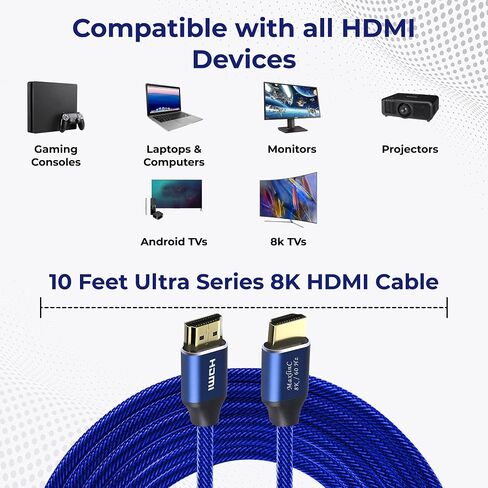 Compatible with all HDMI Devices

Gaming Consoles

Laptops & Computers

Monitors

Projectors

Android TVs

8k TVs

10 Feet Ultra Series 8K HDMI Cable

HDMI

MaxfinC 8K / 60 Hz